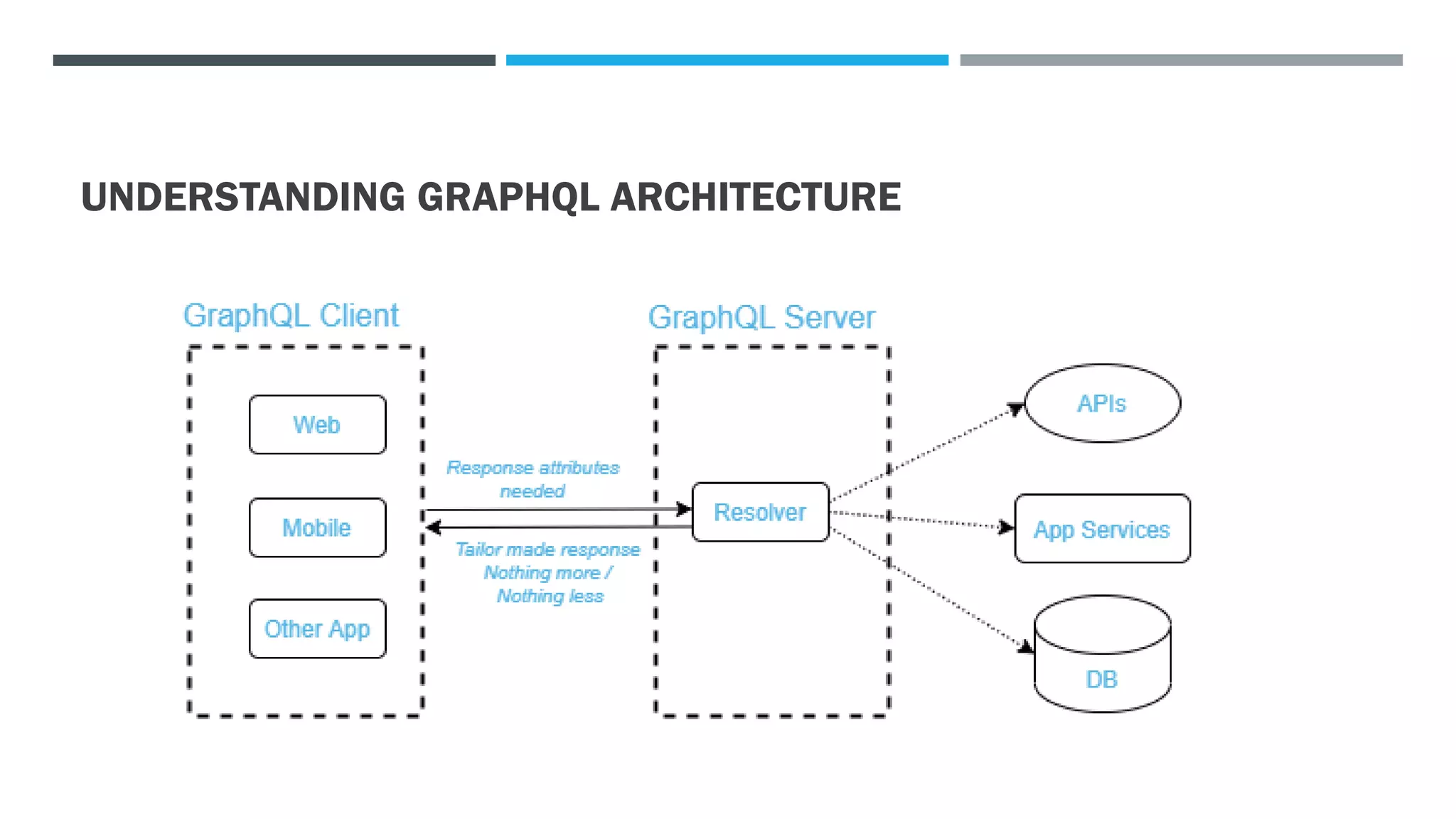 UNDERSTANDING GRAPHQL ARCHITECTURE

GraphQL Client

Web

Mobile

Other App

Response attributes needed

Tailor made response Nothing more / Nothing less

GraphQL Server

Resolver

APIs

App Services

DB